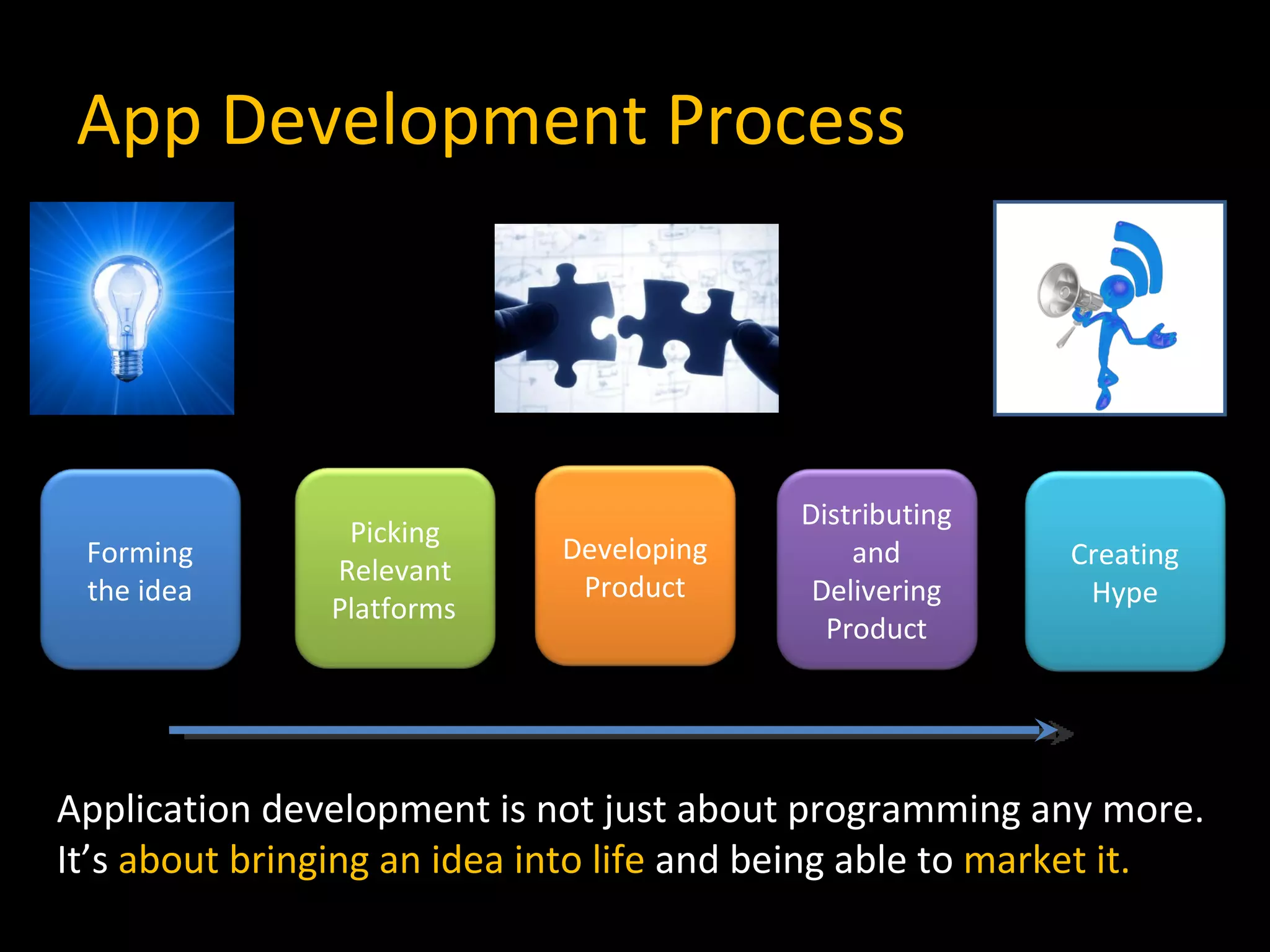 App Development Process

Forming the idea

Picking Relevant Platforms

Developing Product

Distributing and Delivering Product

Creating Hype

Application development is not just about programming any more. It’s about bringing an idea into life and being able to market it.